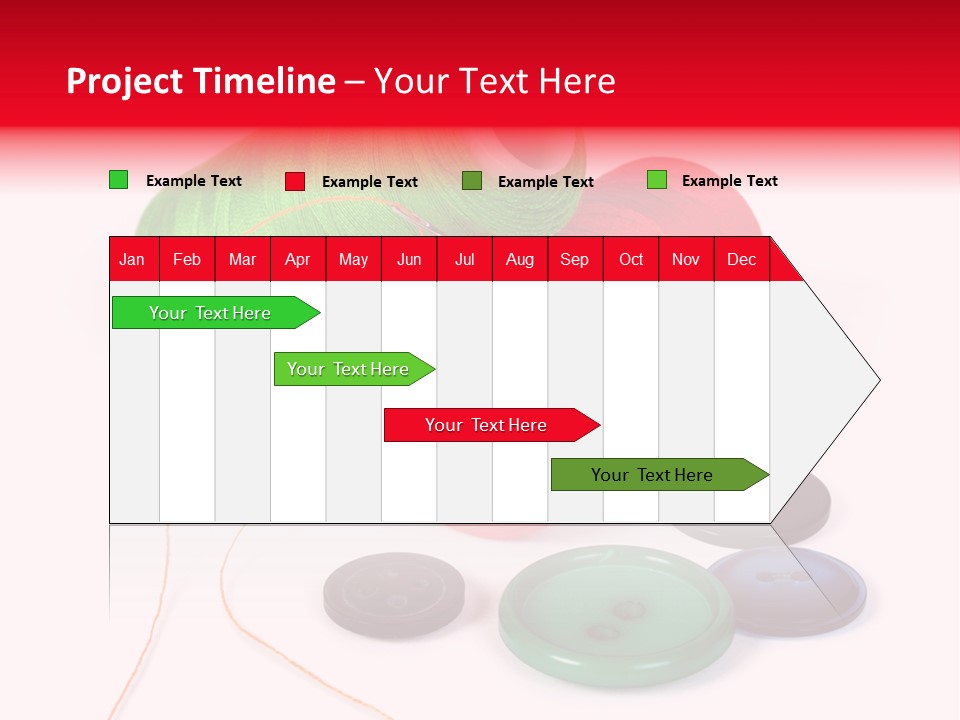 Project Timeline – Your Text Here

Example Text Example Text Example Text Example Text

| Jan | Feb | Mar | Apr | May | Jun | Jul | Aug | Sep | Oct | Nov | Dec |
|---|---|---|---|---|---|---|---|---|---|---|---|

Your Text Here

Your Text Here

Your Text Here

Your Text Here